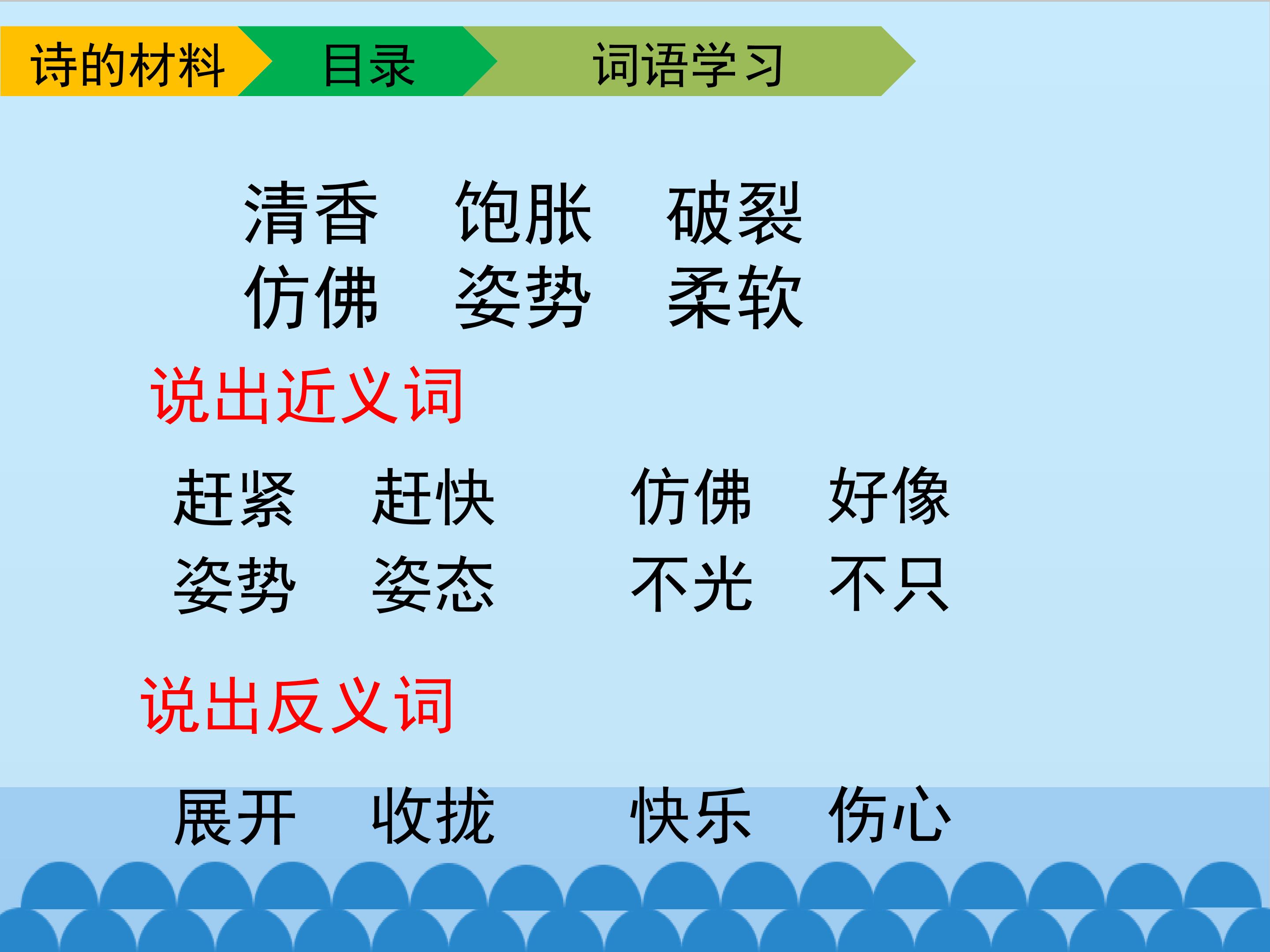 诗的材料 目录 词语学习

清香 饱胀 破裂
仿佛 姿势 柔软

说出近义词

赶紧 赶快 仿佛 好像
姿势 姿态 不光 不只

说出反义词

展开 收拢 快乐 伤心